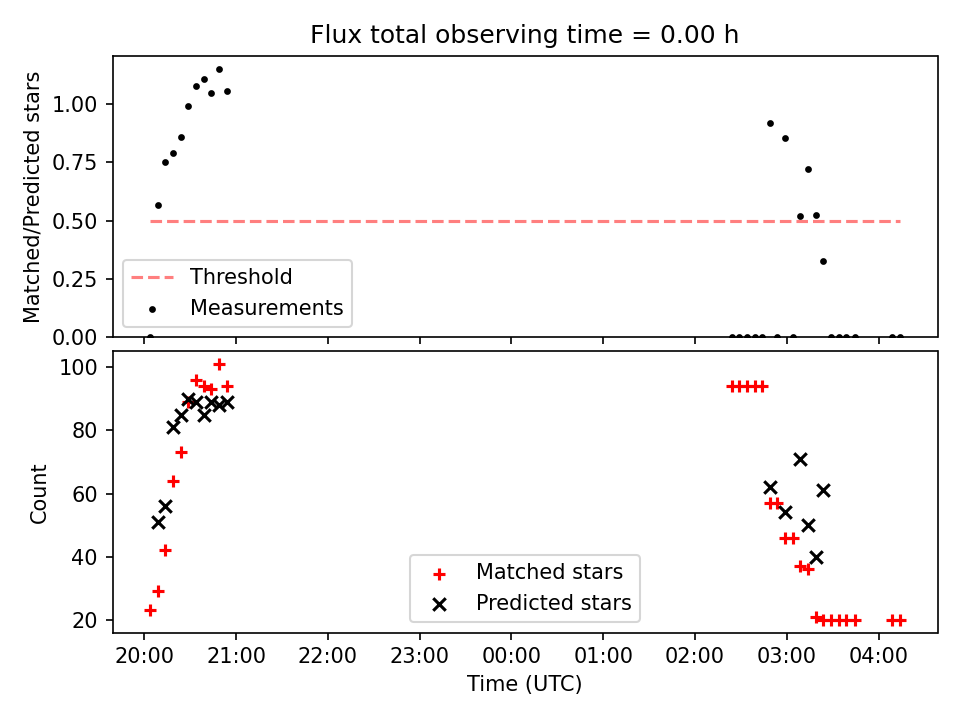 Flux total observing time = 0.00 h

Matched/Predicted stars

1.00
0.75
0.50
0.25
0.00

Threshold
Measurements

Count

100
80
60
40
20

Matched stars
Predicted stars

20:00 21:00 22:00 23:00 00:00 01:00 02:00 03:00 04:00

Time (UTC)